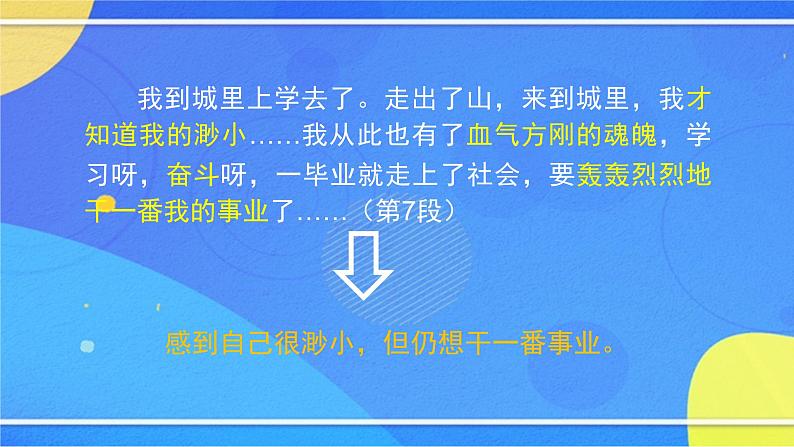 我到城里上学去了。走出了山，来到城里，我才知道我的渺小……我从此也有了血气方刚的魂魄，学习呀，奋斗呀，一毕业就走上了社会，要轰轰烈烈地干一番我的事业了……（第7段）

感到自己很渺小，但仍想干一番事业。